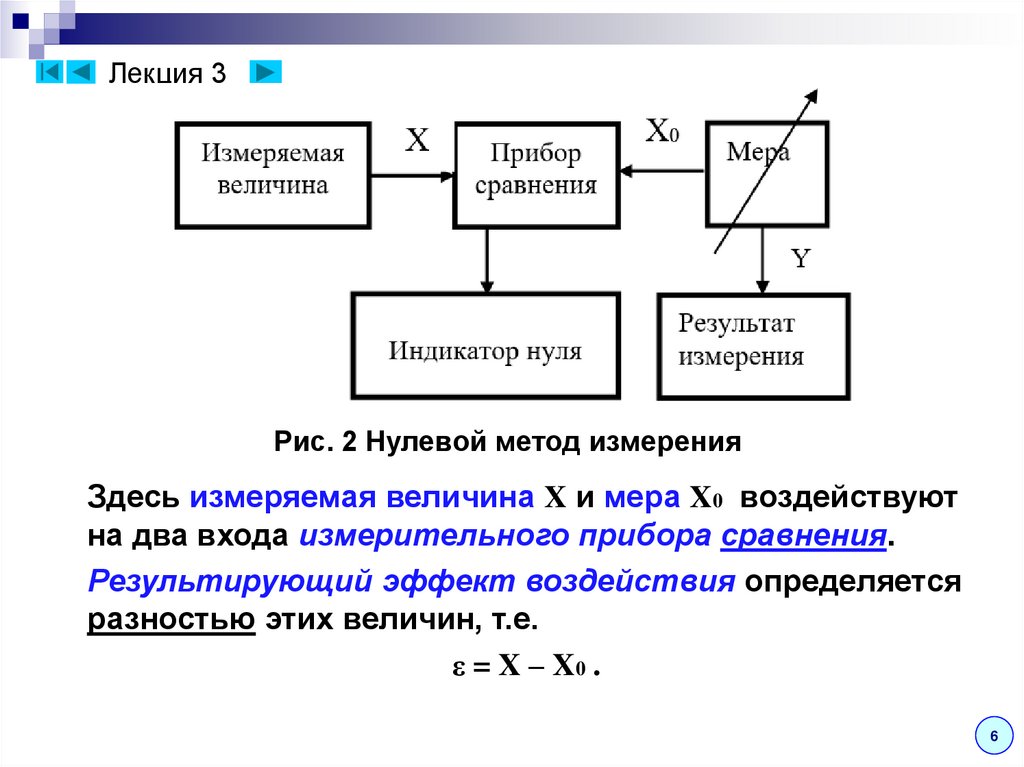 Лекция 3

Измеряемая величина

X

Прибор сравнения

$X_0$

Мера

Y

Индикатор нуля

Результат измерения

Рис. 2 Нулевой метод измерения

Здесь измеряемая величина X и мера $X_0$ воздействуют на два входа измерительного прибора сравнения.

Результирующий эффект воздействия определяется разностью этих величин, т.е.

$\varepsilon = X - X_0$ .

6